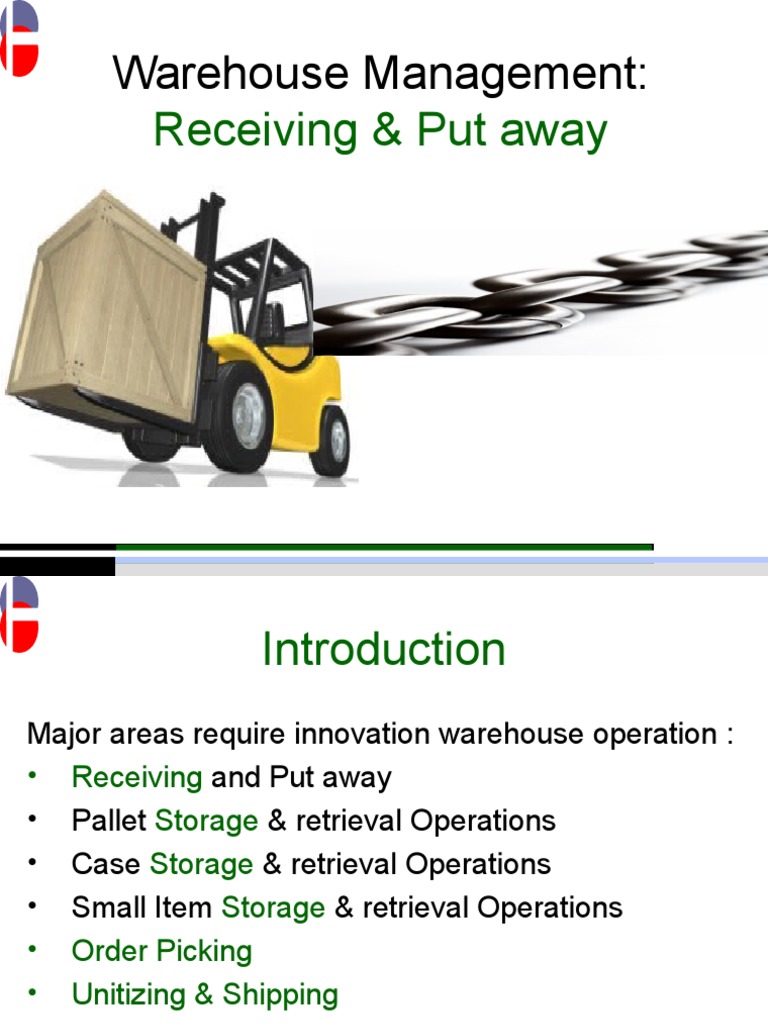 Warehouse Management:
Receiving & Put away

Introduction

Major areas require innovation warehouse operation :
• Receiving and Put away
• Pallet Storage & retrieval Operations
• Case Storage & retrieval Operations
• Small Item Storage & retrieval Operations
• Order Picking
• Unitizing & Shipping